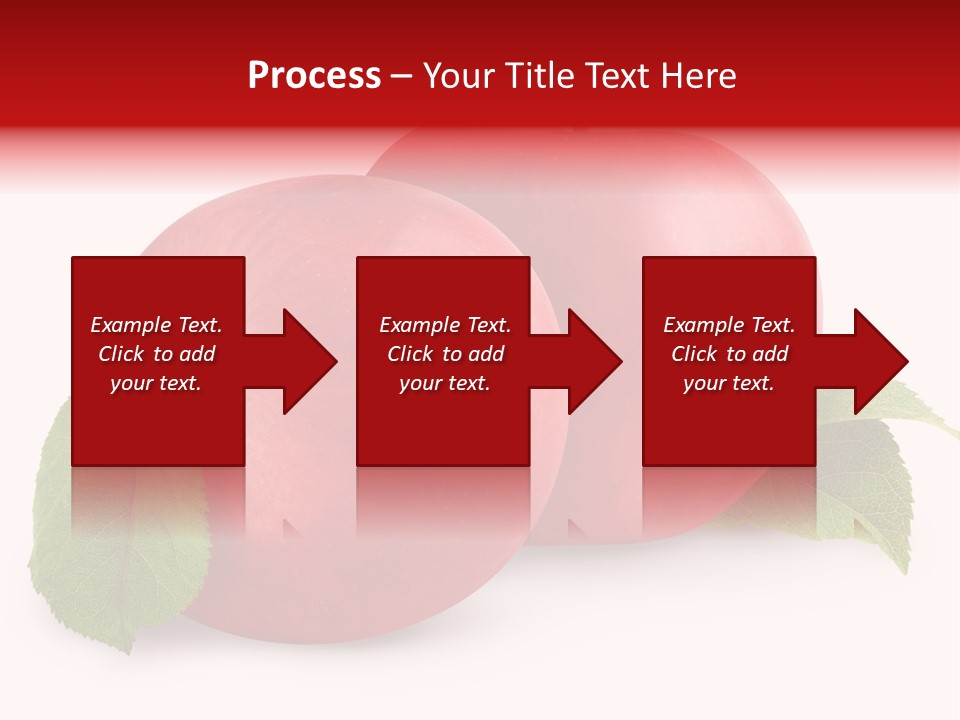 Process – Your Title Text Here

Example Text. Click to add your text.

Example Text. Click to add your text.

Example Text. Click to add your text.